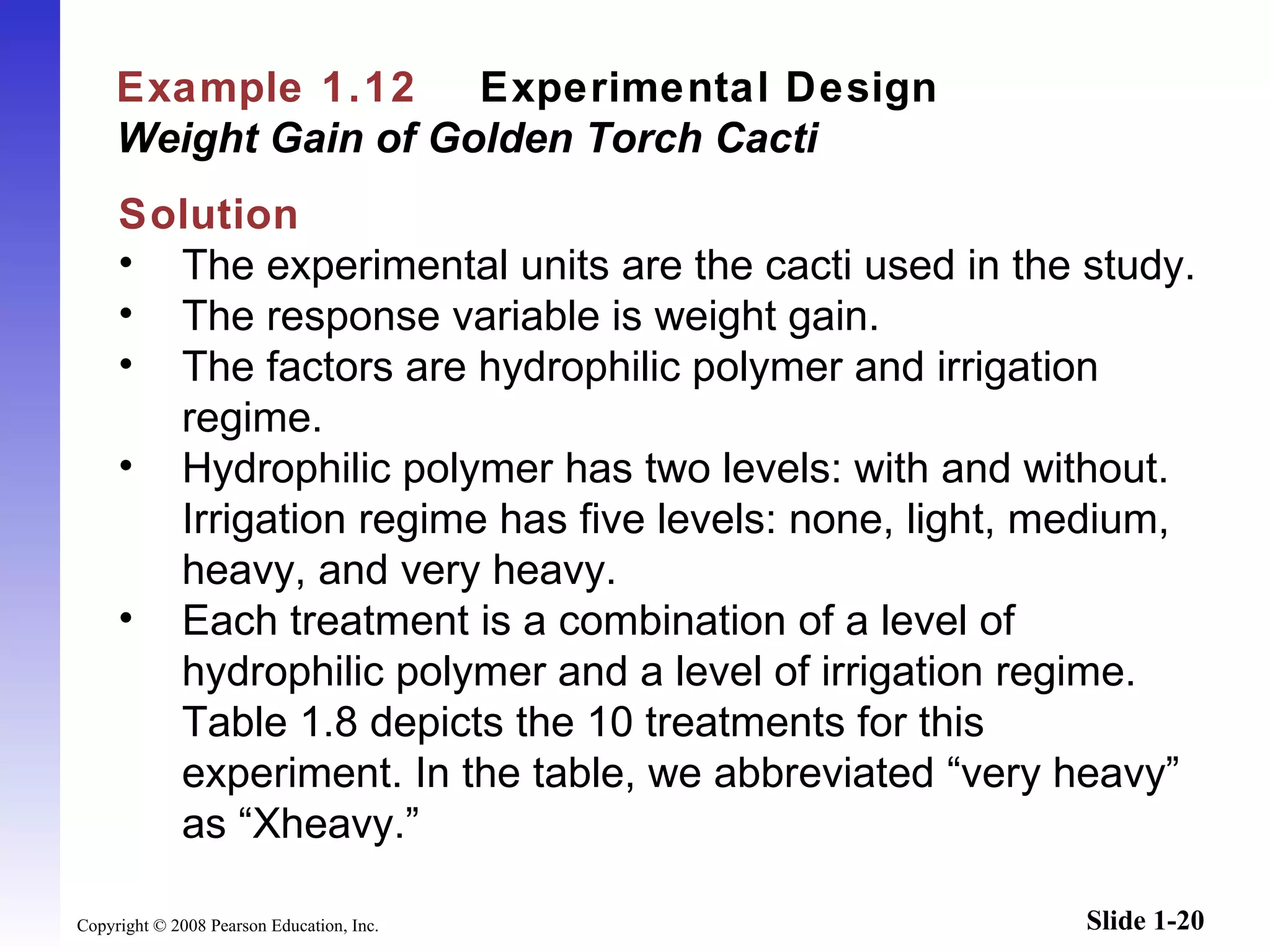 Example 1.12 Experimental Design
Weight Gain of Golden Torch Cacti

Solution

• The experimental units are the cacti used in the study.
• The response variable is weight gain.
• The factors are hydrophilic polymer and irrigation regime.
• Hydrophilic polymer has two levels: with and without. Irrigation regime has five levels: none, light, medium, heavy, and very heavy.
• Each treatment is a combination of a level of hydrophilic polymer and a level of irrigation regime. Table 1.8 depicts the 10 treatments for this experiment. In the table, we abbreviated “very heavy” as “Xheavy.”

Copyright © 2008 Pearson Education, Inc.

Slide 1-20